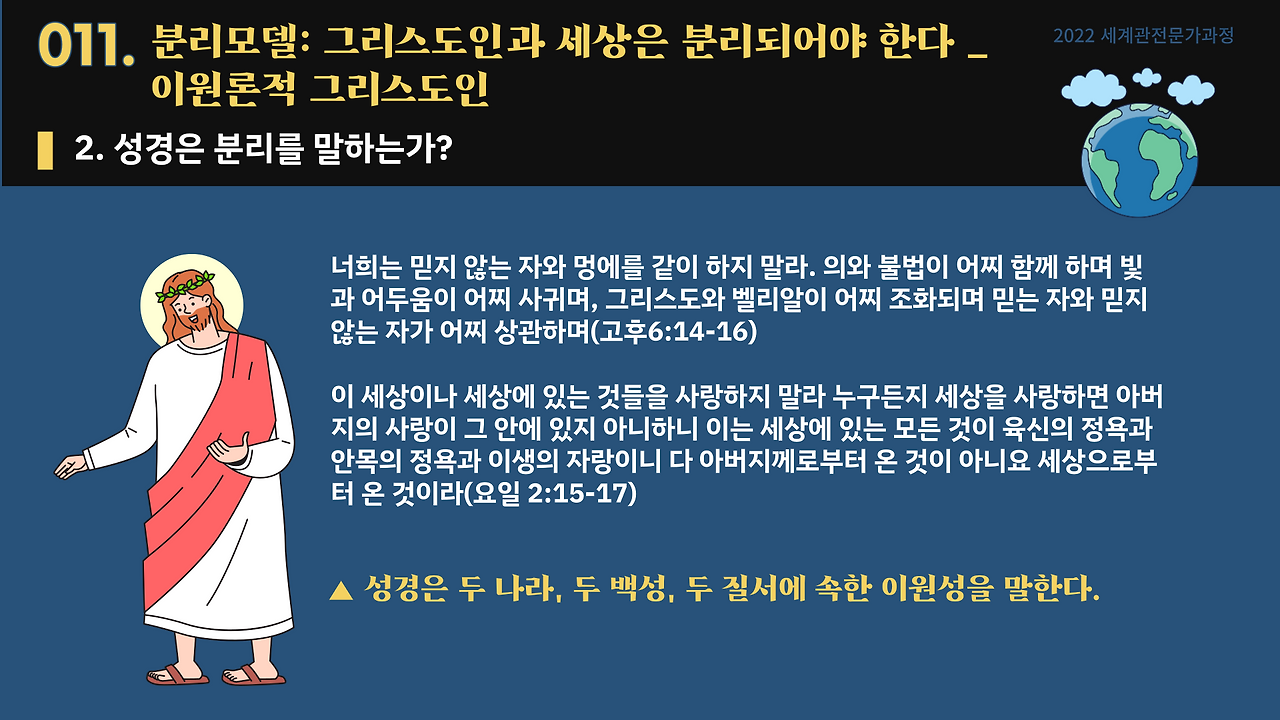 011. 분리모델: 그리스도인과 세상은 분리되어야 한다 _ 이원론적 그리스도인

2022 세계관전문가과정

2. 성경은 분리를 말하는가?

너희는 믿지 않는 자와 멍에를 같이 하지 말라. 의와 불법이 어찌 함께 하며 빛과 어두움이 어찌 사귀며, 그리스도와 벨리알이 어찌 조화되며 믿는 자와 믿지 않는 자가 어찌 상관하며(고후6:14-16)

이 세상이나 세상에 있는 것들을 사랑하지 말라 누구든지 세상을 사랑하면 아버지의 사랑이 그 안에 있지 아니하니 이는 세상에 있는 모든 것이 육신의 정욕과 안목의 정욕과 이생의 자랑이니 다 아버지께로부터 온 것이 아니요 세상으로부터 온 것이라(요일 2:15-17)

▲ 성경은 두 나라, 두 백성, 두 질서에 속한 이원성을 말한다.